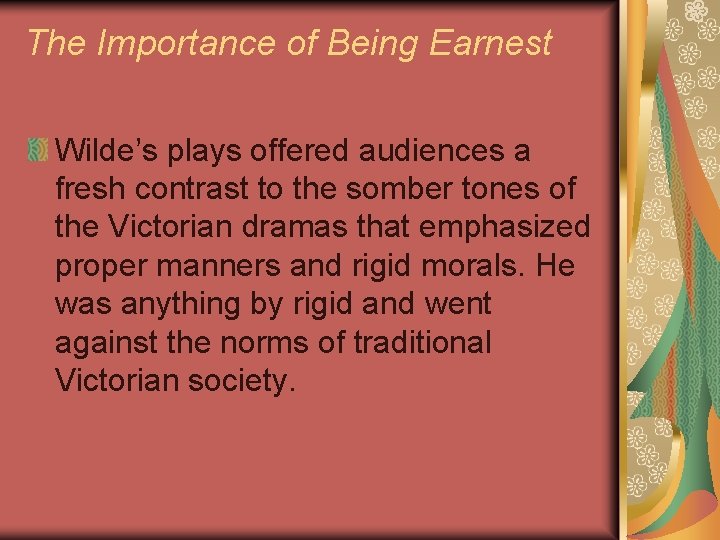 The Importance of Being Earnest

Wilde’s plays offered audiences a fresh contrast to the somber tones of the Victorian dramas that emphasized proper manners and rigid morals. He was anything by rigid and went against the norms of traditional Victorian society.